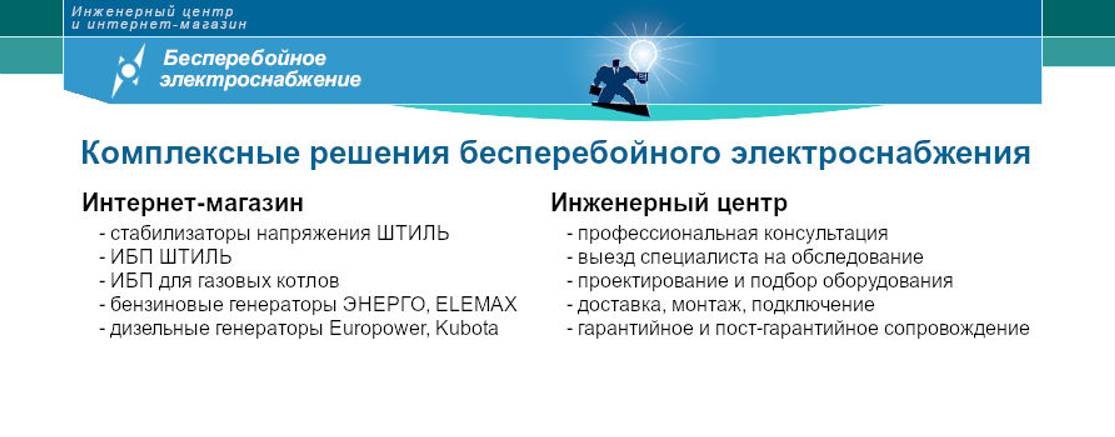 Инженерный центр
и интернет-магазин

Бесперебойное
электроснабжение

Комплексные решения бесперебойного электроснабжения

Интернет-магазин
- стабилизаторы напряжения ШТИЛЬ
- ИБП ШТИЛЬ
- ИБП для газовых котлов
- бензиновые генераторы ЭНЕРГО, ELEMAX
- дизельные генераторы Europower, Kubota

Инженерный центр
- профессиональная консультация
- выезд специалиста на обследование
- проектирование и подбор оборудования
- доставка, монтаж, подключение
- гарантийное и пост-гарантийное сопровождение